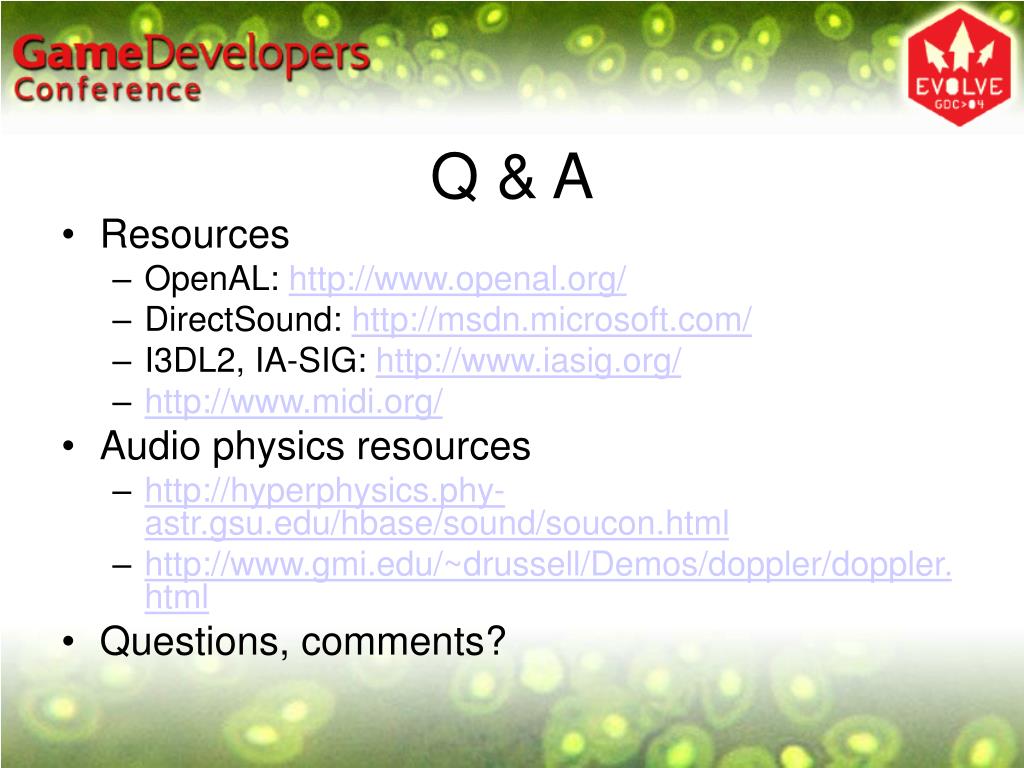 GameDevelopers Conference

EVOLVE GDC>04

Q & A

• Resources
– OpenAL: http://www.openal.org/
– DirectSound: http://msdn.microsoft.com/
– I3DL2, IA-SIG: http://www.iasig.org/
– http://www.midi.org/
• Audio physics resources
– http://hyperphysics.phy-astr.gsu.edu/hbase/sound/soucon.html
– http://www.gmi.edu/~drussell/Demos/doppler/doppler.html
• Questions, comments?